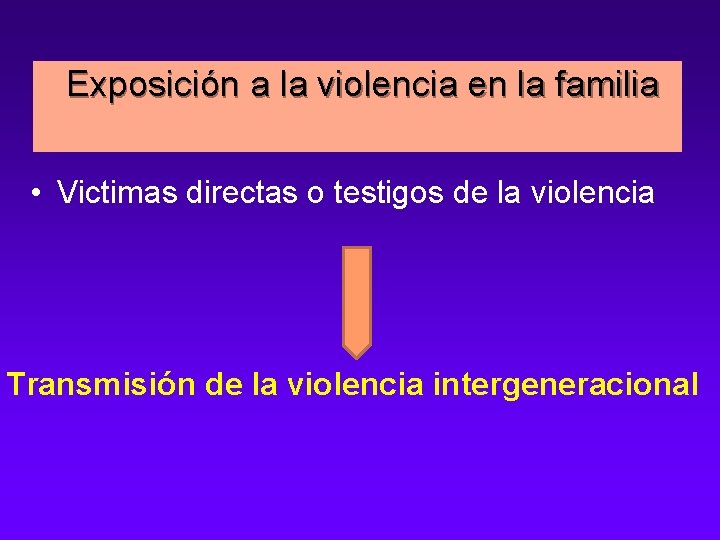 Exposición a la violencia en la familia

• Victimas directas o testigos de la violencia

Transmisión de la violencia intergeneracional